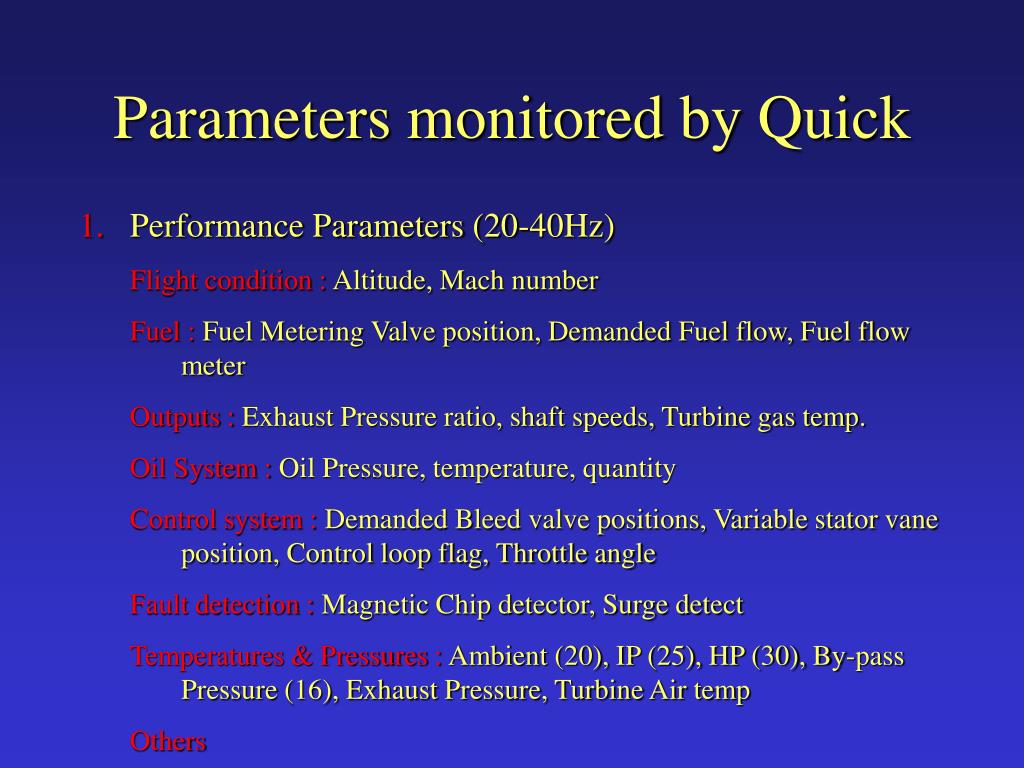 Parameters monitored by Quick

1. Performance Parameters (20-40Hz)

Flight condition : Altitude, Mach number

Fuel : Fuel Metering Valve position, Demanded Fuel flow, Fuel flow meter

Outputs : Exhaust Pressure ratio, shaft speeds, Turbine gas temp.

Oil System : Oil Pressure, temperature, quantity

Control system : Demanded Bleed valve positions, Variable stator vane position, Control loop flag, Throttle angle

Fault detection : Magnetic Chip detector, Surge detect

Temperatures & Pressures : Ambient (20), IP (25), HP (30), By-pass Pressure (16), Exhaust Pressure, Turbine Air temp

Others